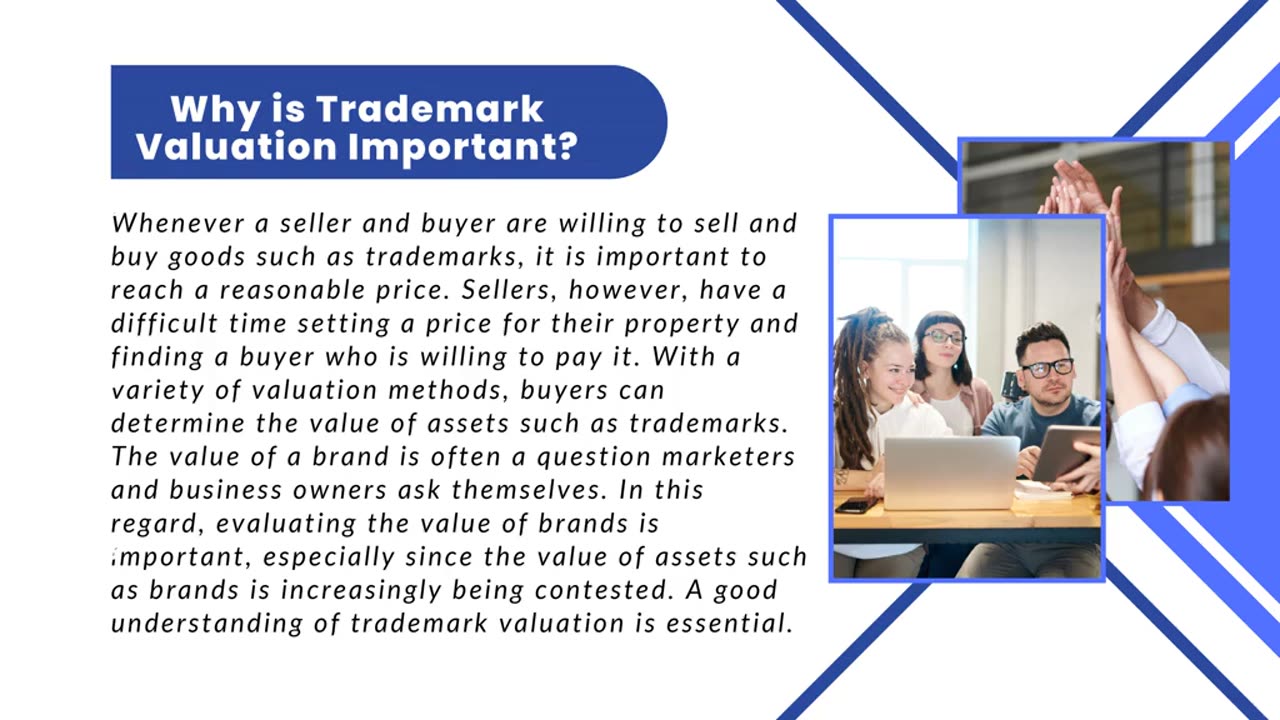 Why is Trademark Valuation Important?

Whenever a seller and buyer are willing to sell and buy goods such as trademarks, it is important to reach a reasonable price. Sellers, however, have a difficult time setting a price for their property and finding a buyer who is willing to pay it. With a variety of valuation methods, buyers can determine the value of assets such as trademarks. The value of a brand is often a question marketers and business owners ask themselves. In this regard, evaluating the value of brands is important, especially since the value of assets such as brands is increasingly being contested. A good understanding of trademark valuation is essential.